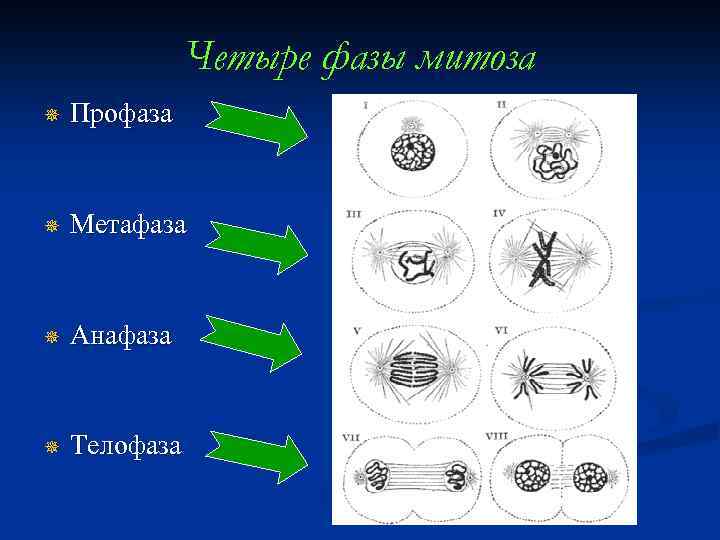 Четыре фазы митоза

Профаза

Метафаза

Анафаза

Телофаза

I
II
III
IV
V
VI
VII
VIII